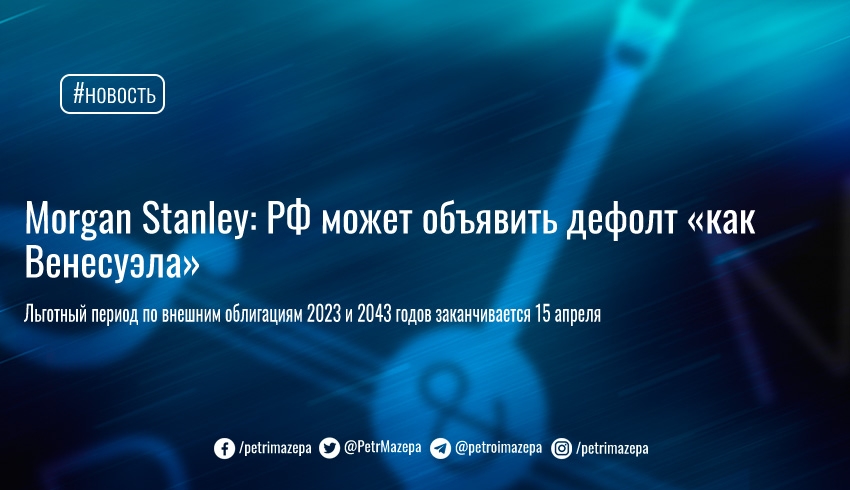 #новость

Morgan Stanley: РФ может объявить дефолт «как Венесуэла»

Льготный период по внешним облигациям 2023 и 2043 годов заканчивается 15 апреля

/petrimazepa @PetrMazepa @petroimazepa /petrimazepa